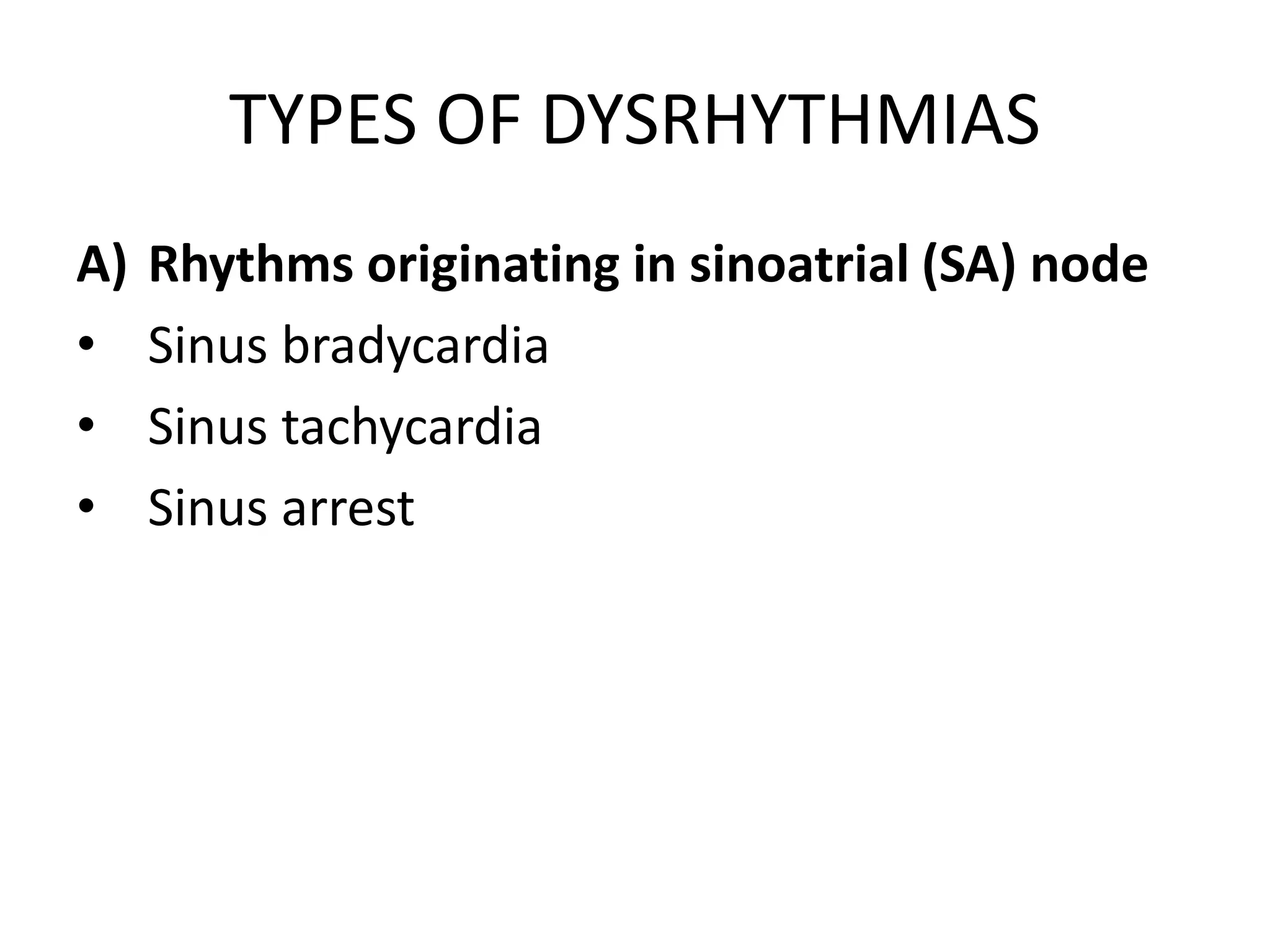 TYPES OF DYSRHYTHMIAS

A) Rhythms originating in sinoatrial (SA) node
• Sinus bradycardia
• Sinus tachycardia
• Sinus arrest